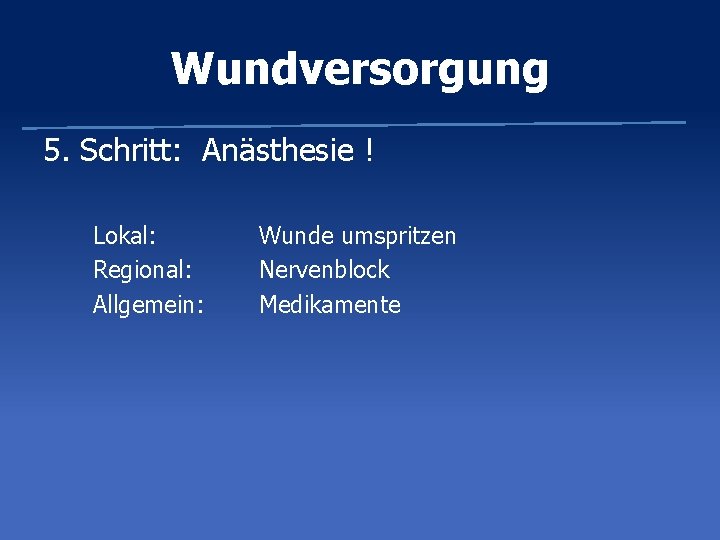 Wundversorgung

5. Schritt: Anästhesie !

Lokal: Wunde umspritzen
Regional: Nervenblock
Allgemein: Medikamente